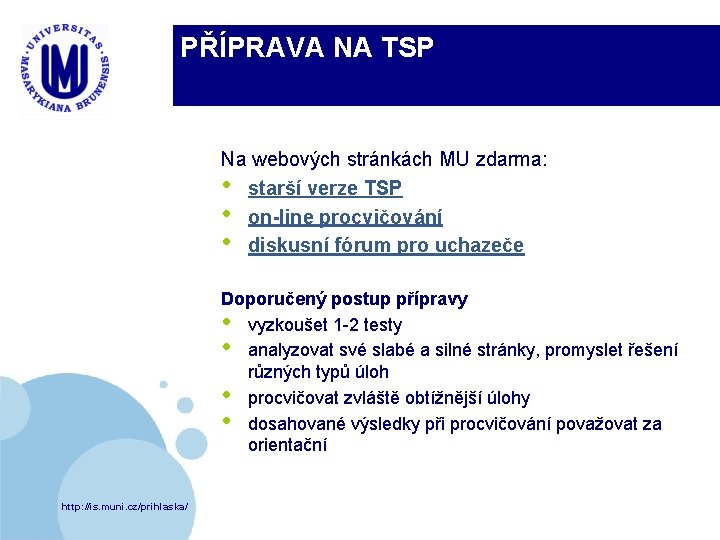 UNIVERSITAS MASARYKIANA BRUNENSIS

PŘÍPRAVA NA TSP

Na webových stránkách MU zdarma:
• starší verze TSP
• on-line procvičování
• diskusní fórum pro uchazeče

Doporučený postup přípravy
• vyzkoušet 1-2 testy
• analyzovat své slabé a silné stránky, promyslet řešení různých typů úloh
• procvičovat zvláště obtížnější úlohy
• dosahované výsledky při procvičování považovat za orientační

http://is.muni.cz/prihlaska/